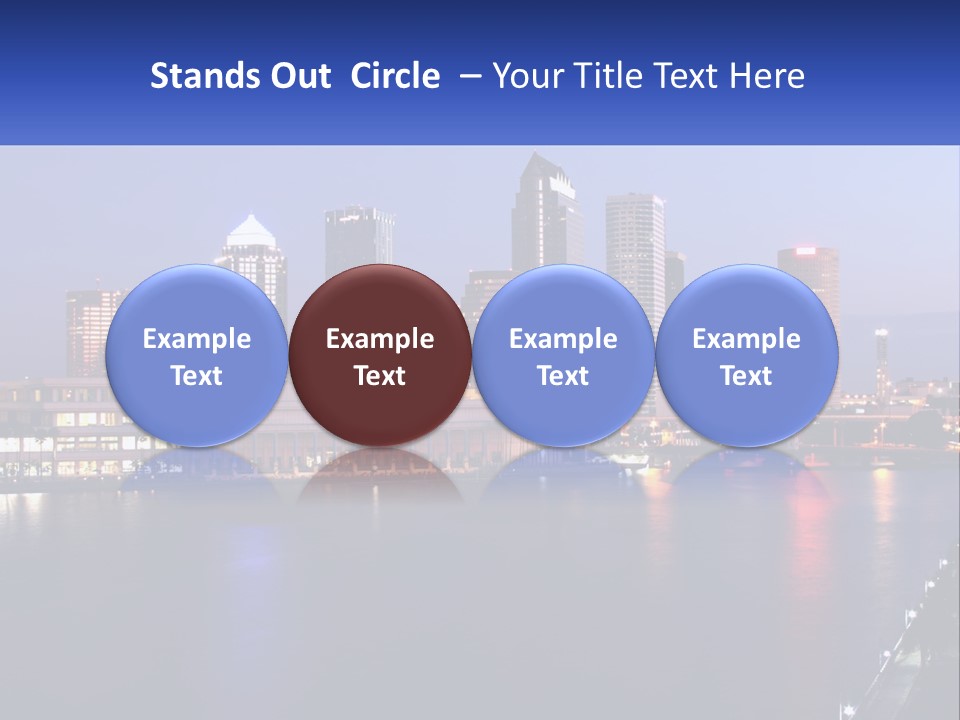 Stands Out Circle – Your Title Text Here

Example Text

Example Text

Example Text

Example Text